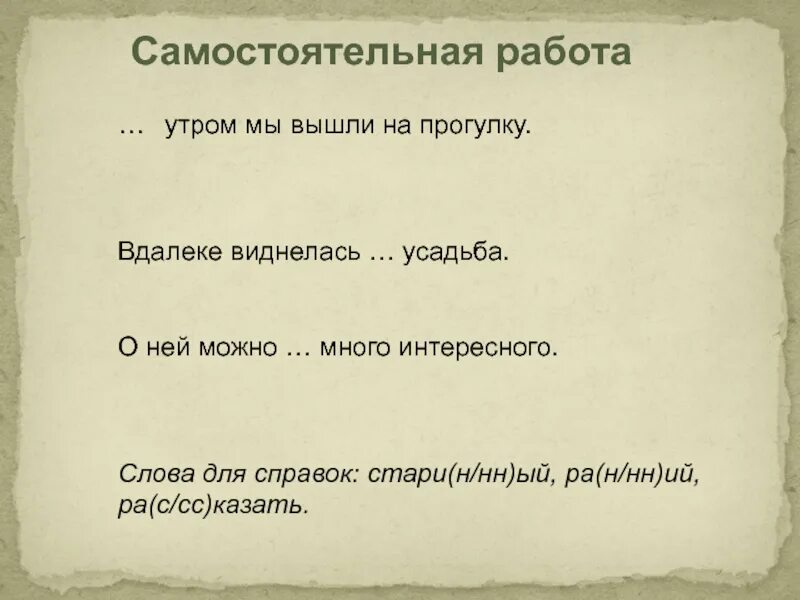 Самостоятельная работа

… утром мы вышли на прогулку.

Вдалеке виднелась … усадьба.

О ней можно … много интересного.

Слова для справок: стари(н/нн)ый, ра(н/нн)ий, ра(с/сс)казать.